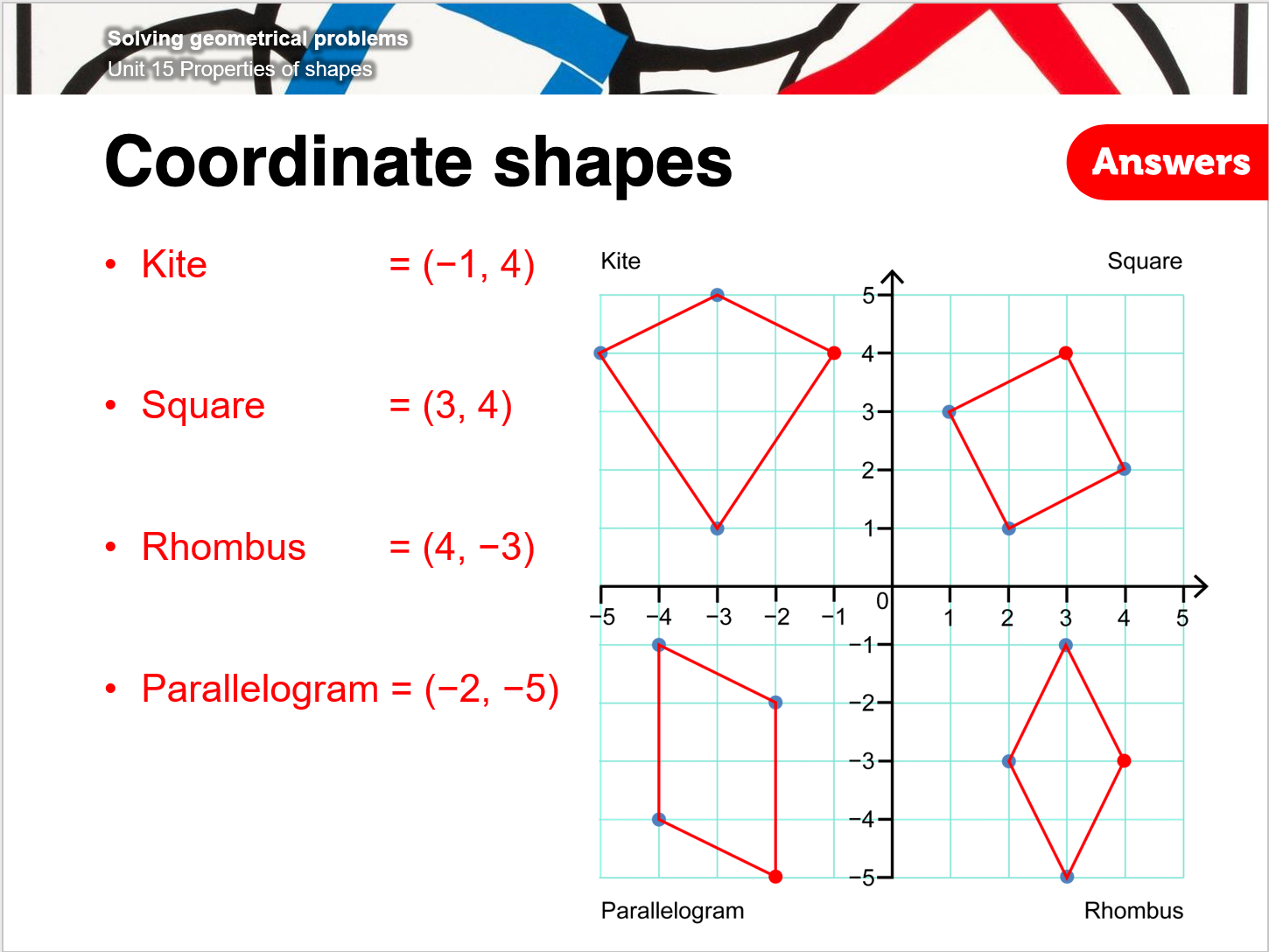 Solving geometrical problems
Unit 15 Properties of shapes

Coordinate shapes

Answers

• Kite = (−1, 4)

• Square = (3, 4)

• Rhombus = (4, −3)

• Parallelogram = (−2, −5)

Kite
Square
5
4
3
2
1
0
−5 −4 −3 −2 −1
1 2 3 4 5
−1
−2
−3
−4
−5
Parallelogram
Rhombus